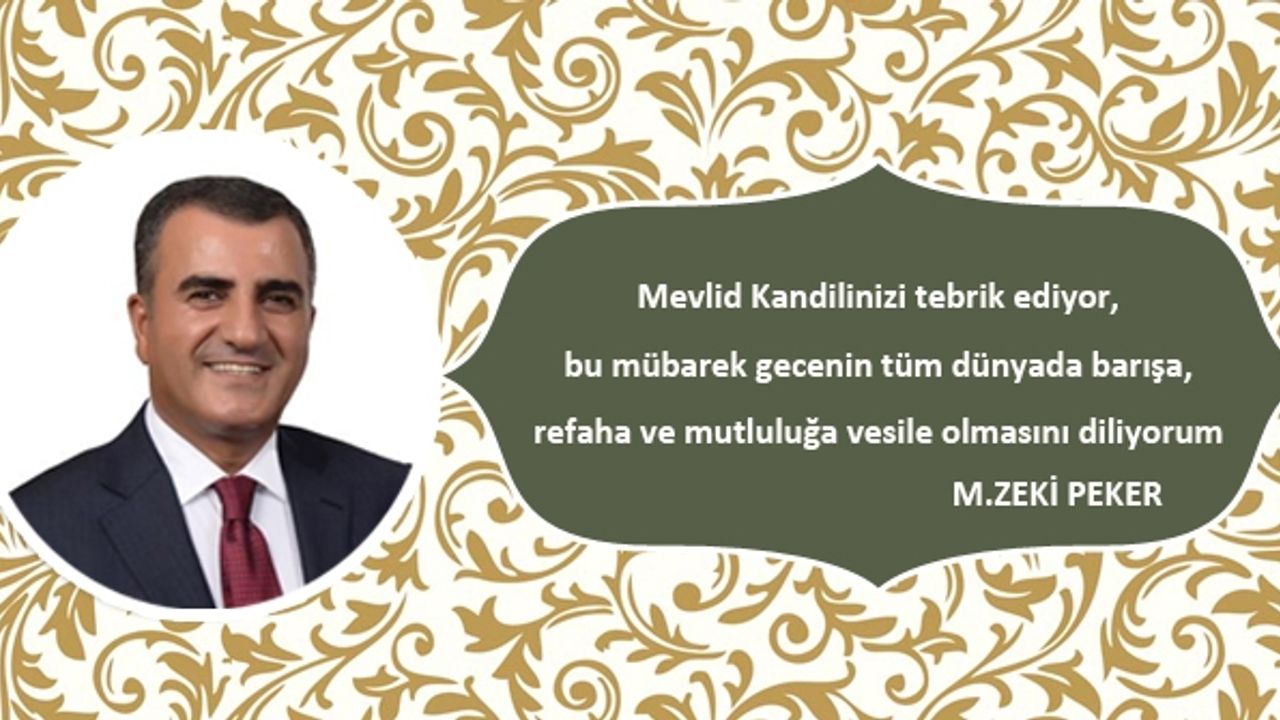 Mevlid Kandilinizi tebrik ediyor,

bu mübarek gecenin tüm dünyada barışa,

refaha ve mutluluğa vesile olmasını diliyorum

M.ZEKİ PEKER